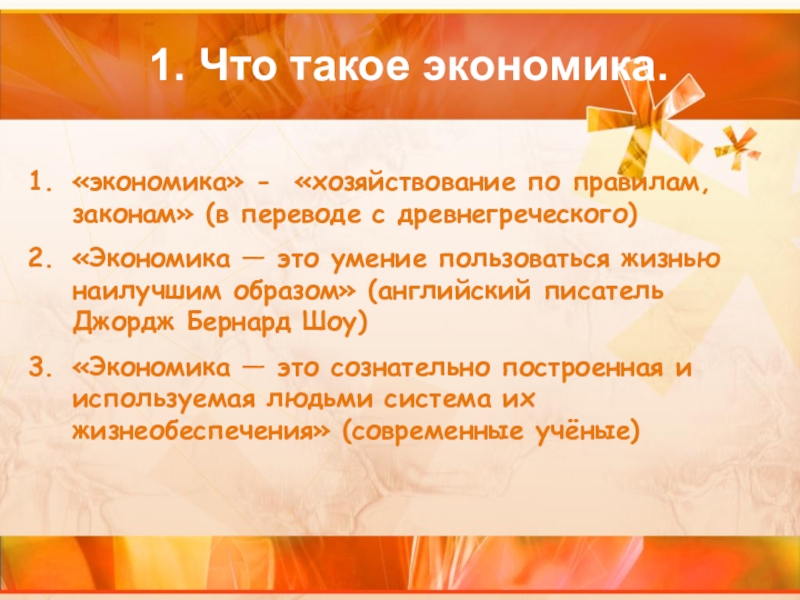 1. Что такое экономика.

1. «экономика» - «хозяйствование по правилам, законам» (в переводе с древнегреческого)

2. «Экономика — это умение пользоваться жизнью наилучшим образом» (английский писатель Джордж Бернард Шоу)

3. «Экономика — это сознательно построенная и используемая людьми система их жизнеобеспечения» (современные учёные)